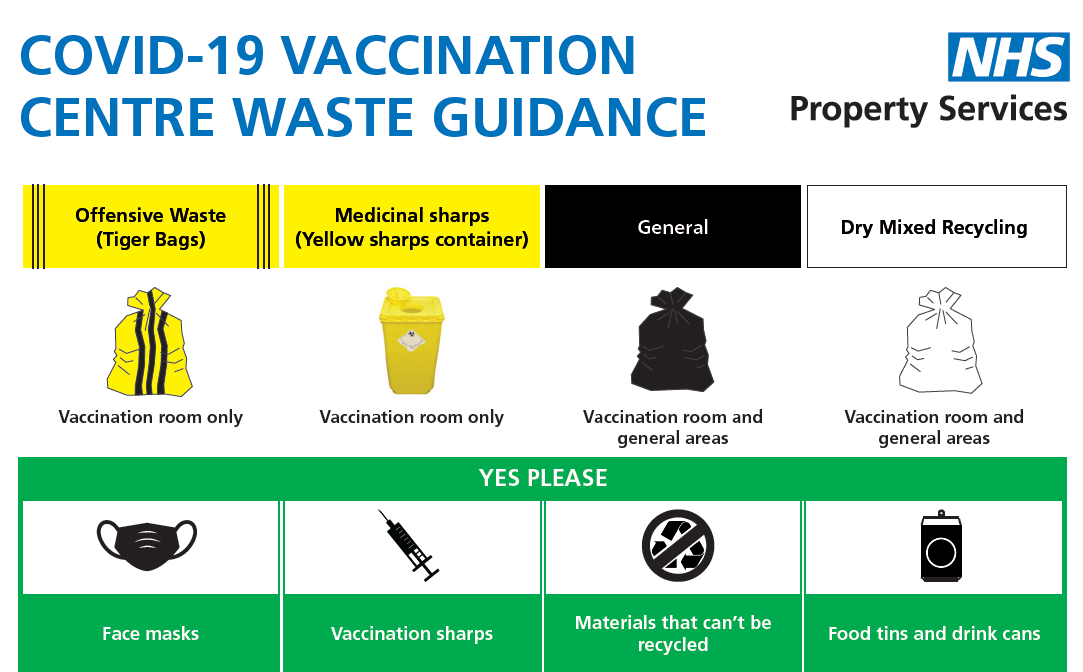 COVID-19 VACCINATION CENTRE WASTE GUIDANCE

NHS
Property Services

| Offensive Waste (Tiger Bags) | Medicinal sharps (Yellow sharps container) | General | Dry Mixed Recycling |
|---|---|---|---|
| Vaccination room only | Vaccination room only | Vaccination room and general areas | Vaccination room and general areas |

YES PLEASE

| Face masks | Vaccination sharps | Materials that can't be recycled | Food tins and drink cans |
|---|---|---|---|